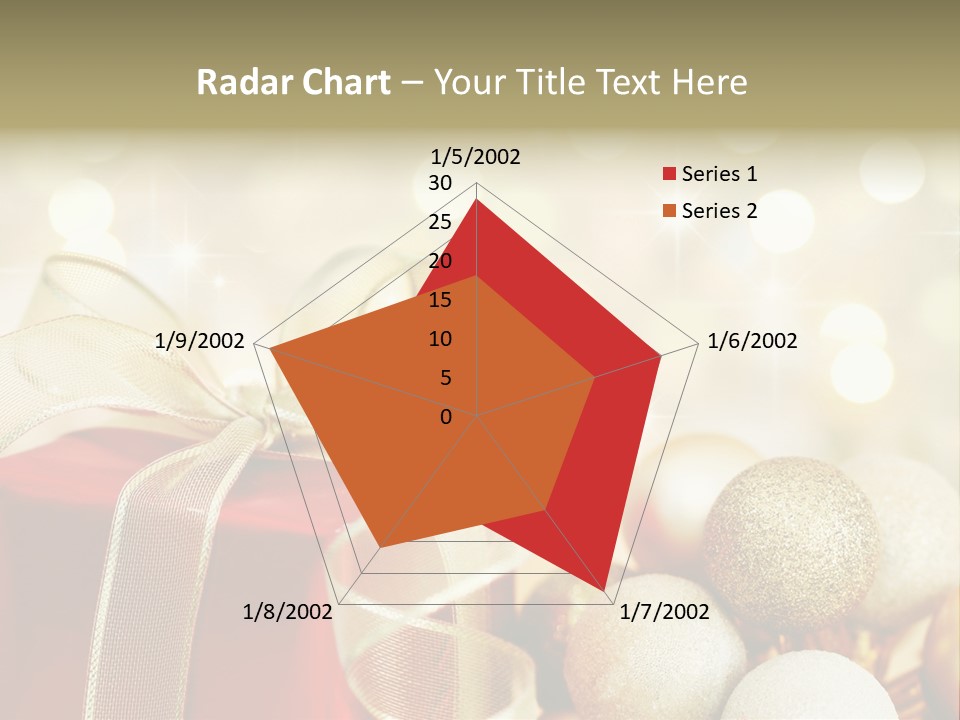 Radar Chart – Your Title Text Here

1/5/2002
30
25
20
15
10
5
0
1/6/2002
1/7/2002
1/8/2002
1/9/2002

Series 1
Series 2